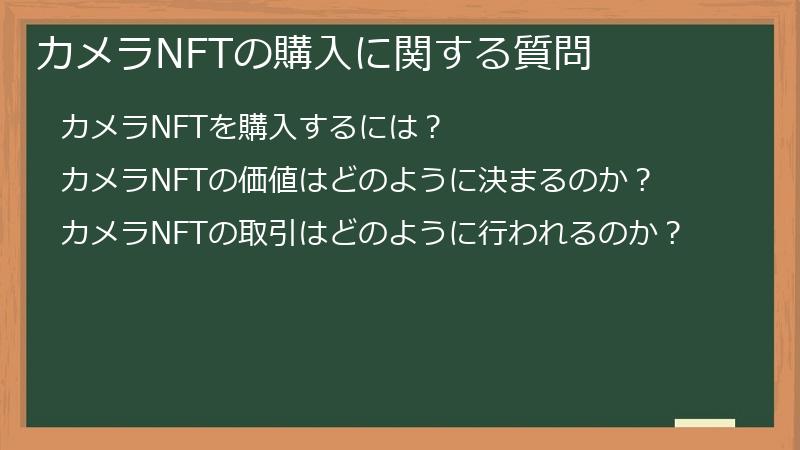 カメラNFTの購入に関する質問

カメラNFTを購入するには？

カメラNFTの価値はどのように決まるのか？

カメラNFTの取引はどのように行われるのか？